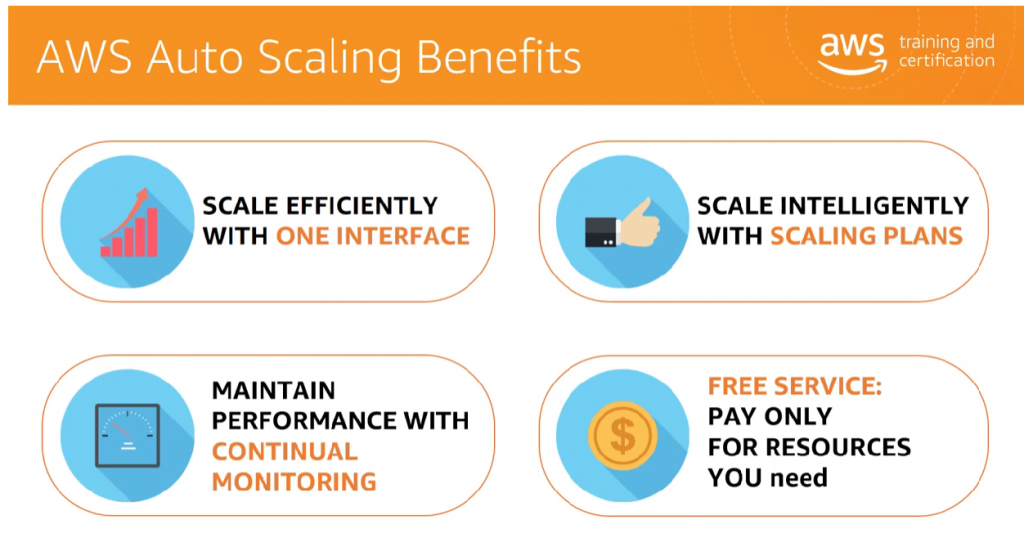 AWS Auto Scaling Benefits

aws training and certification

SCALE EFFICIENTLY WITH ONE INTERFACE

SCALE INTELLIGENTLY WITH SCALING PLANS

MAINTAIN PERFORMANCE WITH CONTINUAL MONITORING

FREE SERVICE: PAY ONLY FOR RESOURCES YOU need

$